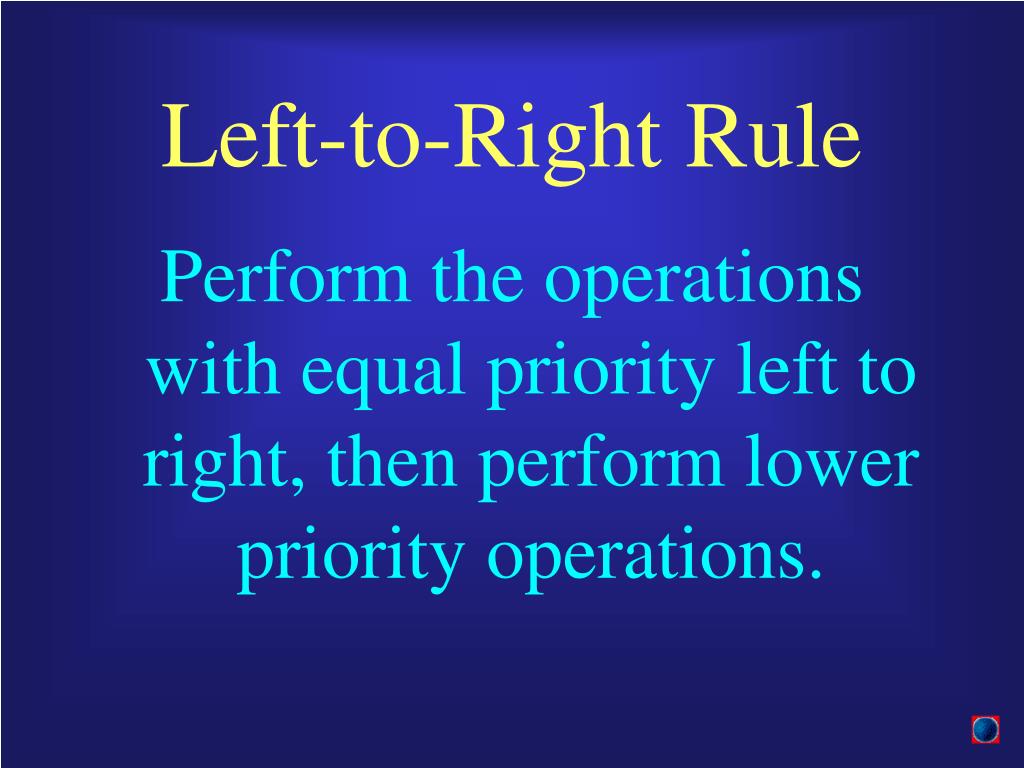 Left-to-Right Rule

Perform the operations with equal priority left to right, then perform lower priority operations.